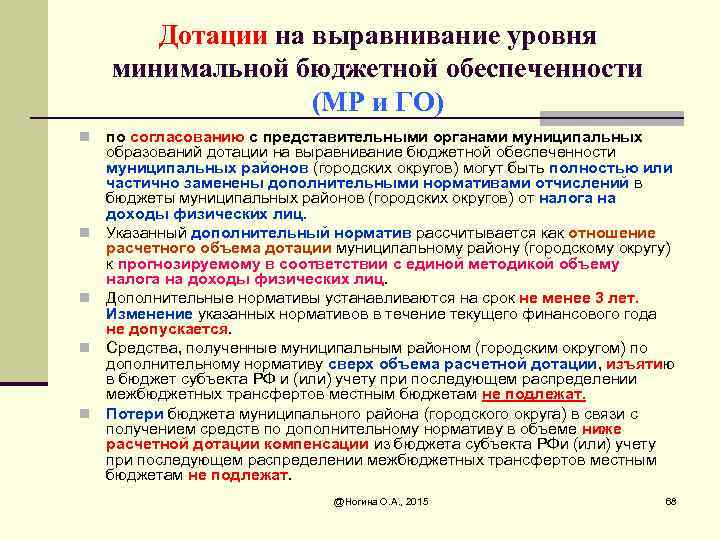 Дотации на выравнивание уровня минимальной бюджетной обеспеченности (МР и ГО)

по согласованию с представительными органами муниципальных образований дотации на выравнивание бюджетной обеспеченности муниципальных районов (городских округов) могут быть полностью или частично заменены дополнительными нормативами отчислений в бюджеты муниципальных районов (городских округов) от налога на доходы физических лиц.

Указанный дополнительный норматив рассчитывается как отношение расчетного объема дотации муниципальному району (городскому округу) к прогнозируемому в соответствии с единой методикой объему налога на доходы физических лиц.

Дополнительные нормативы устанавливаются на срок не менее 3 лет. Изменение указанных нормативов в течение текущего финансового года не допускается.

Средства, полученные муниципальным районом (городским округом) по дополнительному нормативу сверх объема расчетной дотации, изъятию в бюджет субъекта РФ и (или) учету при последующем распределении межбюджетных трансфертов местным бюджетам не подлежат.

Потери бюджета муниципального района (городского округа) в связи с получением средств по дополнительному нормативу в объеме ниже расчетной дотации компенсации из бюджета субъекта РФи (или) учету при последующем распределении межбюджетных трансфертов местным бюджетам не подлежат.

@Ногина О.А., 2015

68